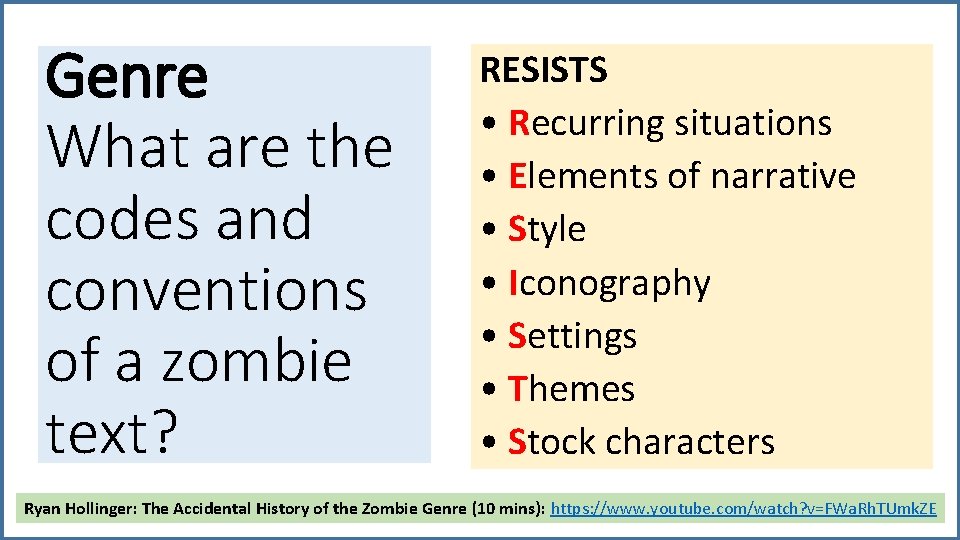 Genre
What are the codes and conventions of a zombie text?

RESISTS
• Recurring situations
• Elements of narrative
• Style
• Iconography
• Settings
• Themes
• Stock characters

Ryan Hollinger: The Accidental History of the Zombie Genre (10 mins): https://www.youtube.com/watch?v=FWaRhTUmkZE